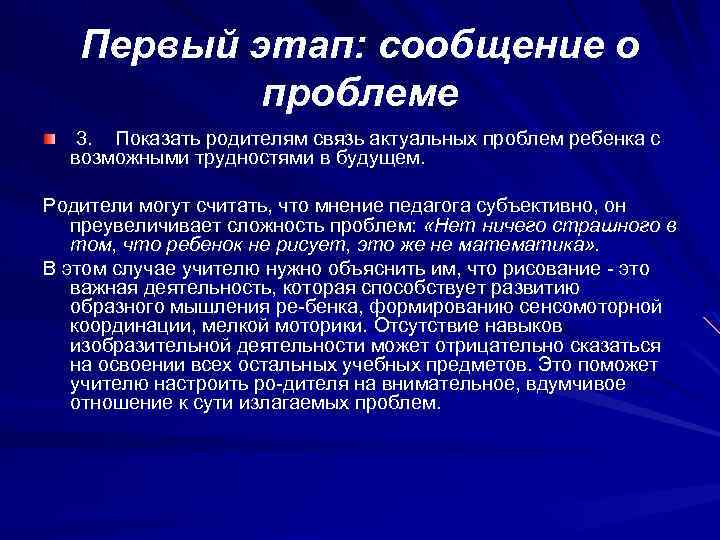 Первый этап: сообщение о проблеме

3. Показать родителям связь актуальных проблем ребенка с возможными трудностями в будущем.

Родители могут считать, что мнение педагога субъективно, он преувеличивает сложность проблем: «Нет ничего страшного в том, что ребенок не рисует, это же не математика».

В этом случае учителю нужно объяснить им, что рисование - это важная деятельность, которая способствует развитию образного мышления ре-бенка, формированию сенсомоторной координации, мелкой моторики. Отсутствие навыков изобразительной деятельности может отрицательно сказаться на освоении всех остальных учебных предметов. Это поможет учителю настроить ро-дителя на внимательное, вдумчивое отношение к сути излагаемых проблем.